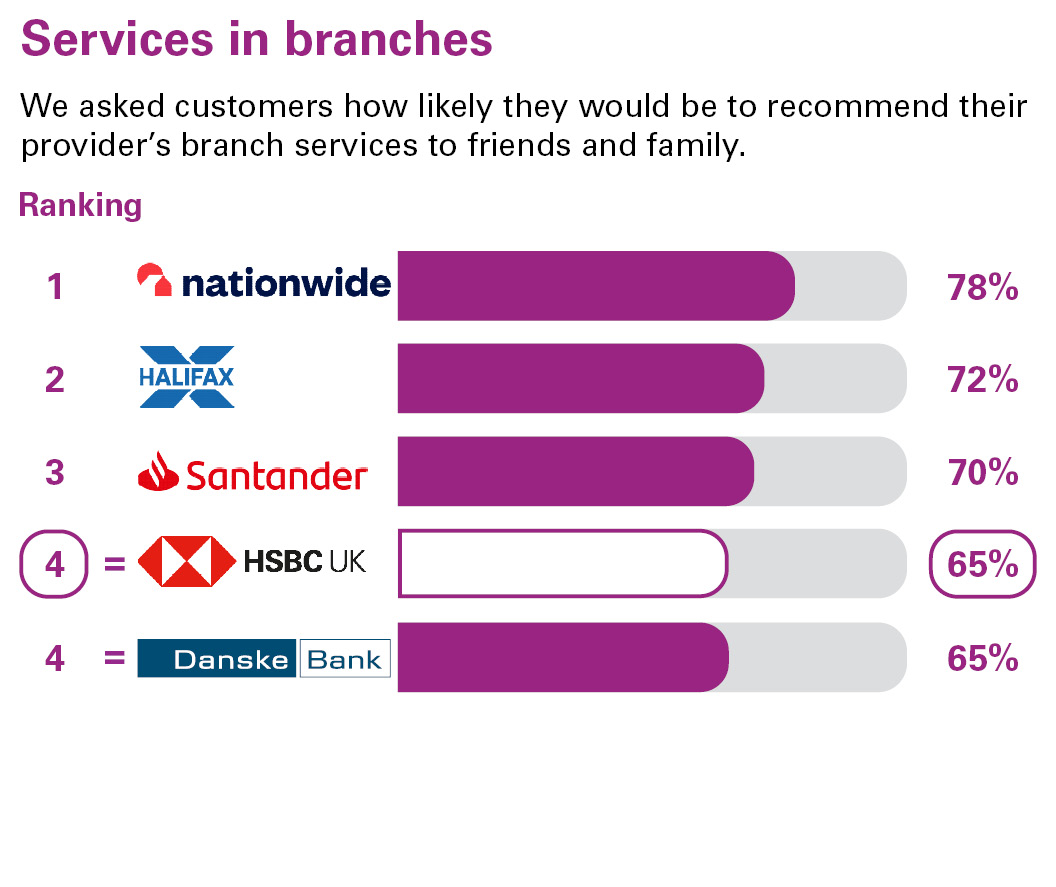 Services in branches

We asked customers how likely they would be to recommend their provider's branch services to friends and family.

Ranking

1 nationwide 78%

2 HALIFAX 72%

3 Santander 70%

4 = HSBC UK 65%

4 = Danske Bank 65%